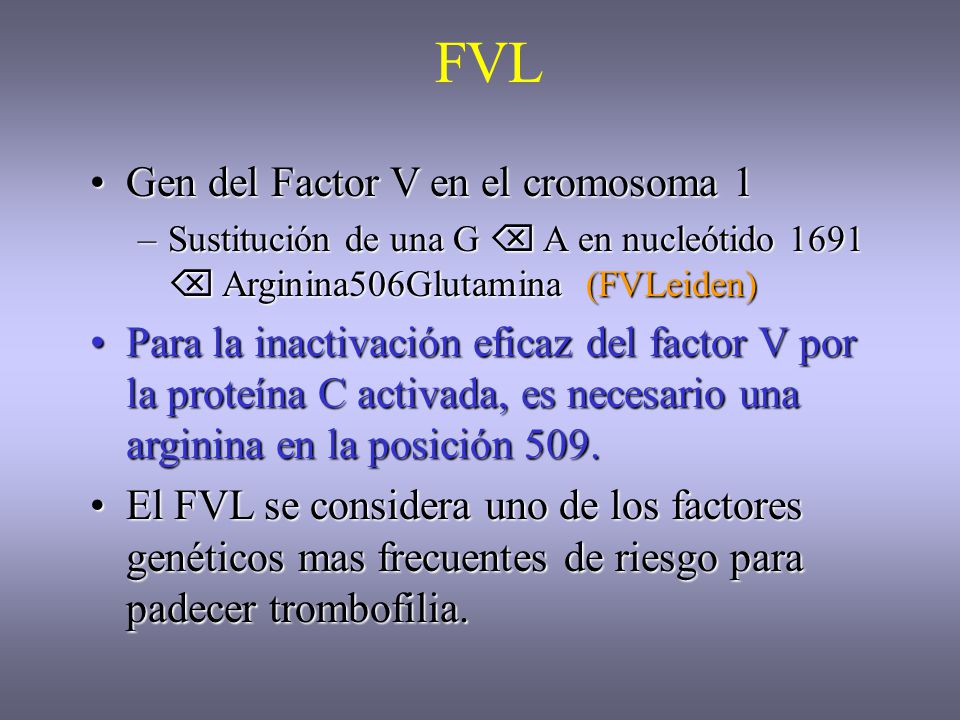 FVL

• Gen del Factor V en el cromosoma 1
– Sustitución de una G ⌫ A en nucleótido 1691 ⌫ Arginina506Glutamina (FVLeiden)

• Para la inactivación eficaz del factor V por la proteína C activada, es necesario una arginina en la posición 509.

• El FVL se considera uno de los factores genéticos mas frecuentes de riesgo para padecer trombofilia.